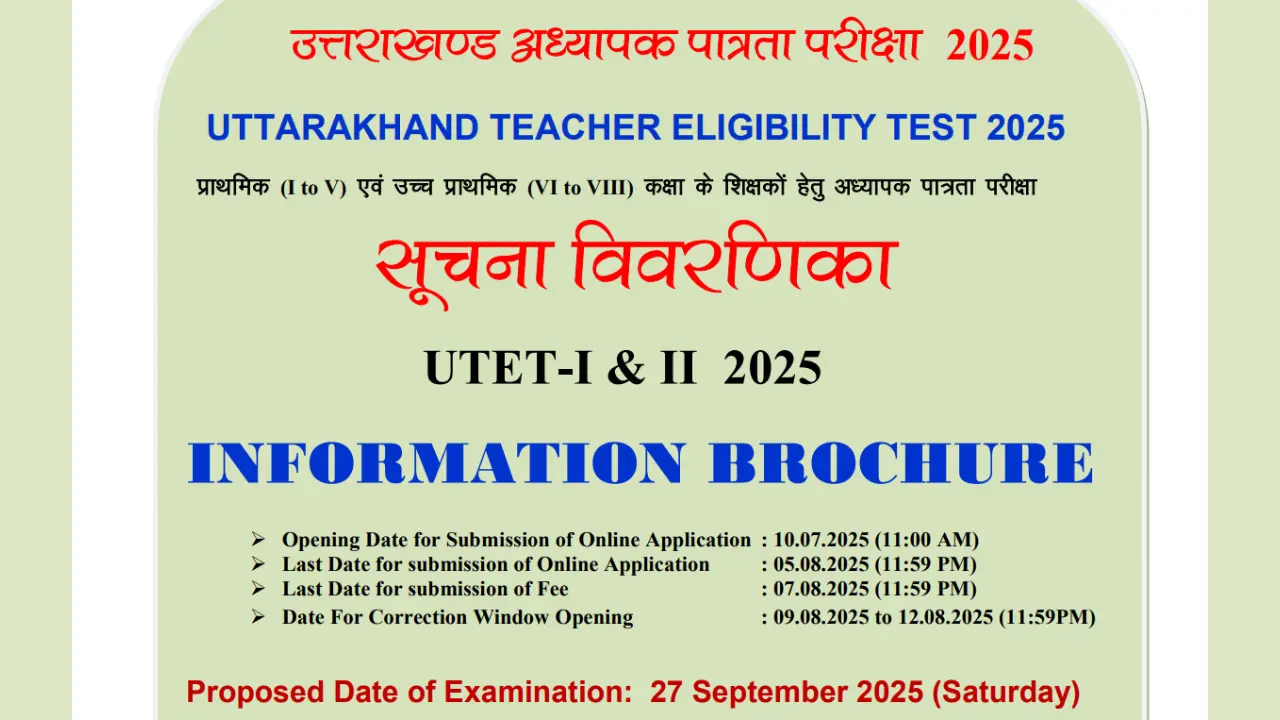 उत्तराखण्ड अध्यापक पात्रता परीक्षा 2025

UTTARAKHAND TEACHER ELIGIBILITY TEST 2025

प्राथमिक (I to V) एवं उच्च प्राथमिक (VI to VIII) कक्षा के शिक्षकों हेतु अध्यापक पात्रता परीक्षा

सूचना विवरणिका

UTET-I & II 2025

INFORMATION BROCHURE

➢ Opening Date for Submission of Online Application : 10.07.2025 (11:00 AM)
➢ Last Date for submission of Online Application : 05.08.2025 (11:59 PM)
➢ Last Date for submission of Fee : 07.08.2025 (11:59 PM)
➢ Date For Correction Window Opening : 09.08.2025 to 12.08.2025 (11:59PM)

Proposed Date of Examination: 27 September 2025 (Saturday)